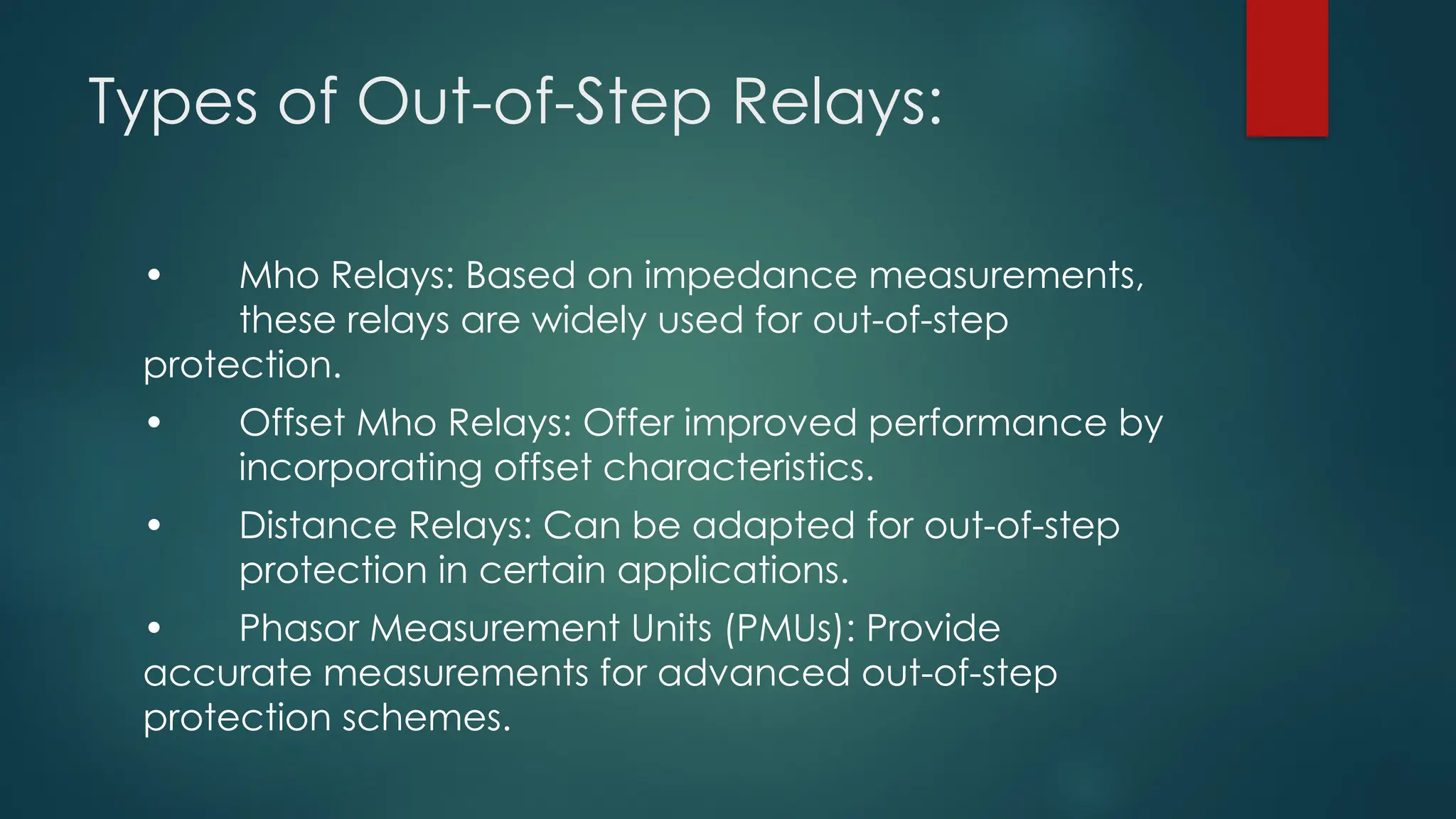 Types of Out-of-Step Relays:

• Mho Relays: Based on impedance measurements, these relays are widely used for out-of-step protection.

• Offset Mho Relays: Offer improved performance by incorporating offset characteristics.

• Distance Relays: Can be adapted for out-of-step protection in certain applications.

• Phasor Measurement Units (PMUs): Provide accurate measurements for advanced out-of-step protection schemes.